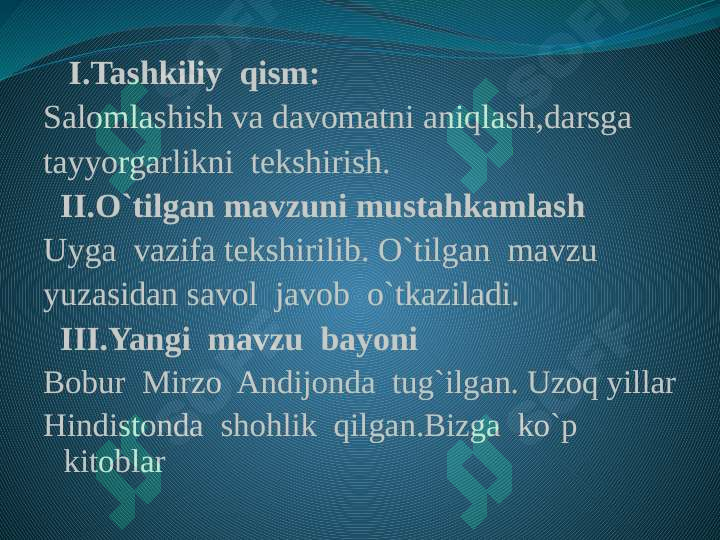 I.Tashkiliy qism:
Salomlashish va davomatni aniqlash,darsga tayyorgarlikni tekshirish.
II.O`tilgan mavzuni mustahkamlash
Uyga vazifa tekshirilib. O`tilgan mavzu yuzasidan savol javob o`tkaziladi.
III.Yangi mavzu bayoni
Bobur Mirzo Andijonda tug`ilgan. Uzoq yillar Hindistonda shohlik qilgan.Bizga ko`p kitoblar